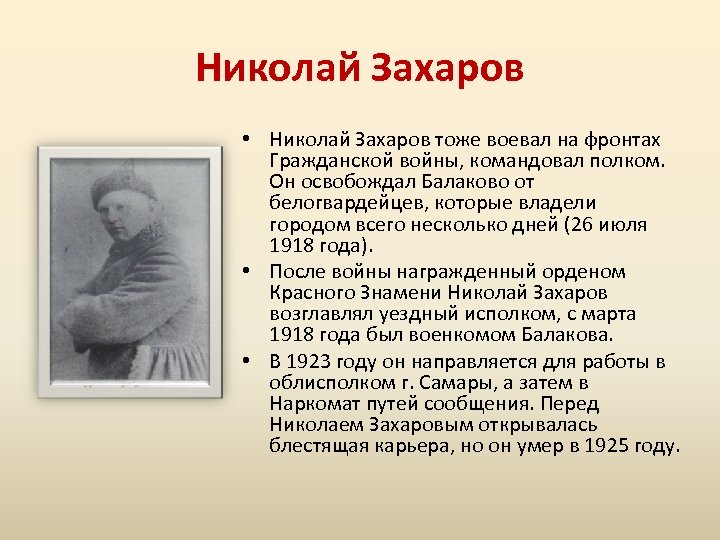 Николай Захаров

• Николай Захаров тоже воевал на фронтах Гражданской войны, командовал полком. Он освобождал Балаково от белогвардейцев, которые владели городом всего несколько дней (26 июля 1918 года).

• После войны награжденный орденом Красного Знамени Николай Захаров возглавлял уездный исполком, с марта 1918 года был военкомом Балакова.

• В 1923 году он направляется для работы в облисполком г. Самары, а затем в Наркомат путей сообщения. Перед Николаем Захаровым открывалась блестящая карьера, но он умер в 1925 году.